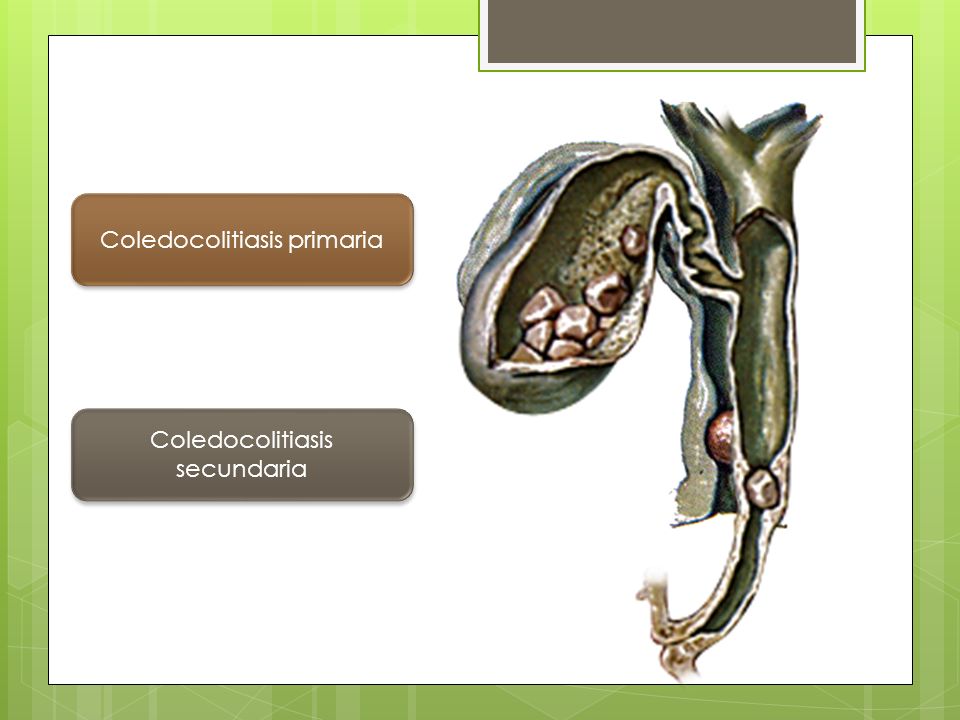 Coledocolitiasis primaria

Coledocolitiasis secundaria